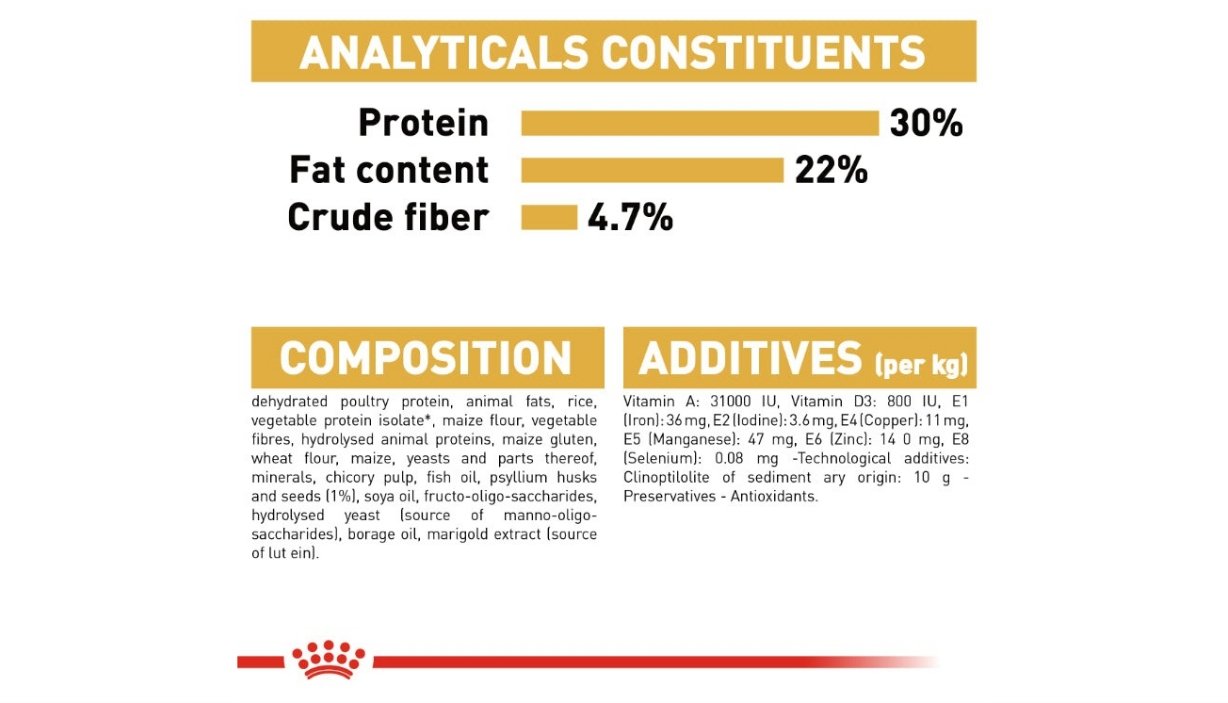 ANALYTICALS CONSTITUENTS

Protein 30%
Fat content 22%
Crude fiber 4.7%

COMPOSITION

dehydrated poultry protein, animal fats, rice, vegetable protein isolate*, maize flour, vegetable fibres, hydrolysed animal proteins, maize gluten, wheat flour, maize, yeasts and parts thereof, minerals, chicory pulp, fish oil, psyllium husks and seeds (1%), soya oil, fructo-oligo-saccharides, hydrolysed yeast (source of manno-oligo-saccharides), borage oil, marigold extract (source of lut ein).

ADDITIVES (per kg)

Vitamin A: 31000 IU, Vitamin D3: 800 IU, E1 (Iron): 36 mg, E2 (Iodine): 3.6 mg, E4 (Copper): 11 mg, E5 (Manganese): 47 mg, E6 (Zinc): 14 0 mg, E8 (Selenium): 0.08 mg -Technological additives: Clinoptilolite of sediment ary origin: 10 g - Preservatives - Antioxidants.